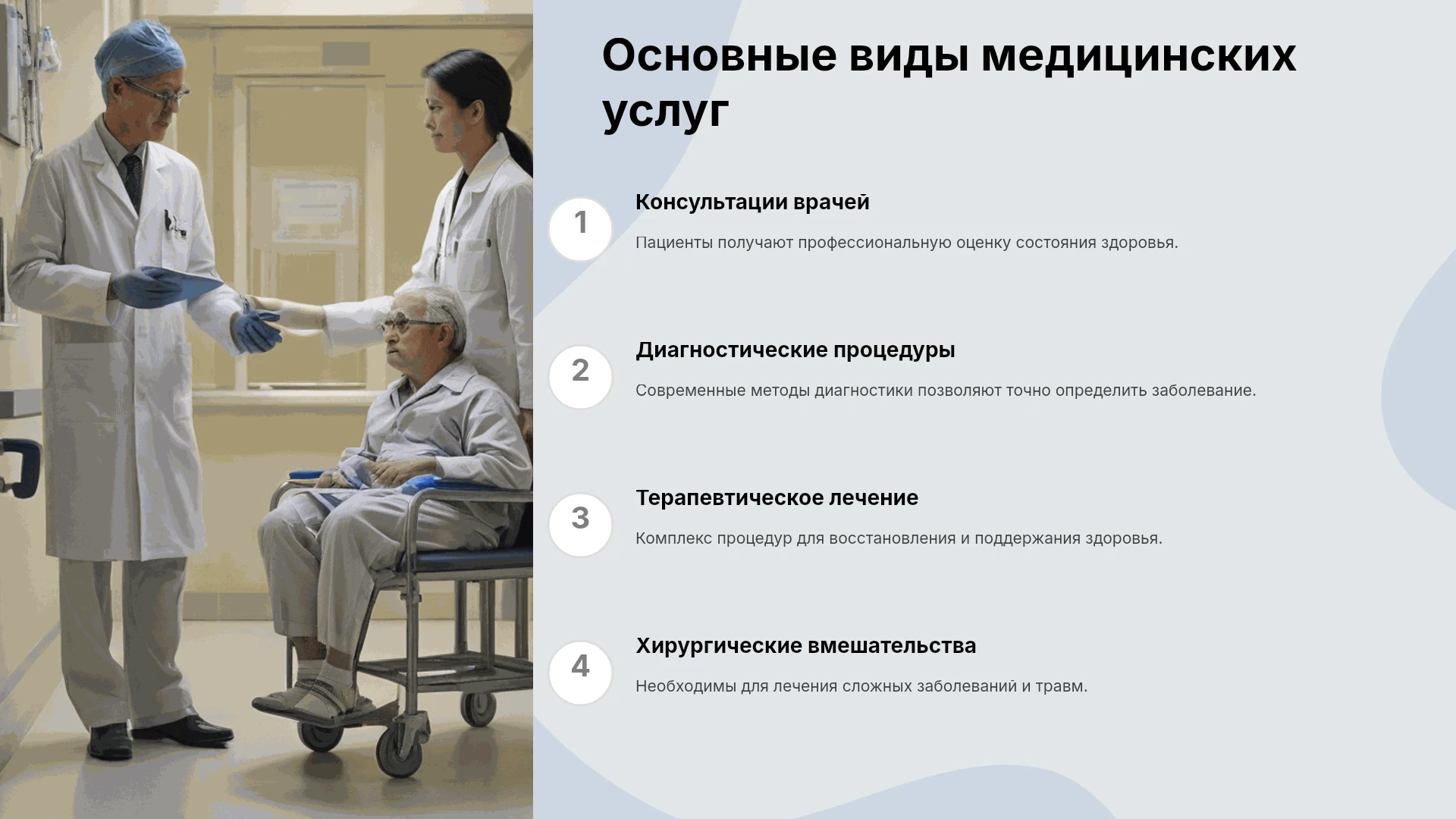 Основные виды медицинских услуг

1

Консультации врачей

Пациенты получают профессиональную оценку состояния здоровья.

2

Диагностические процедуры

Современные методы диагностики позволяют точно определить заболевание.

3

Терапевтическое лечение

Комплекс процедур для восстановления и поддержания здоровья.

4

Хирургические вмешательства

Необходимы для лечения сложных заболеваний и травм.